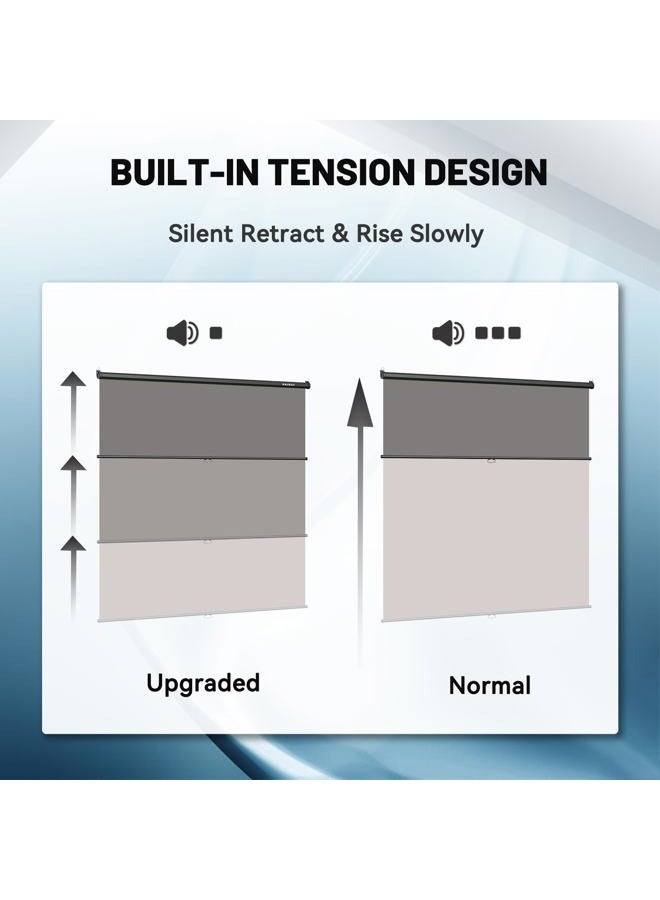 BUILT-IN TENSION DESIGN

Silent Retract & Rise Slowly

Upgraded

Normal